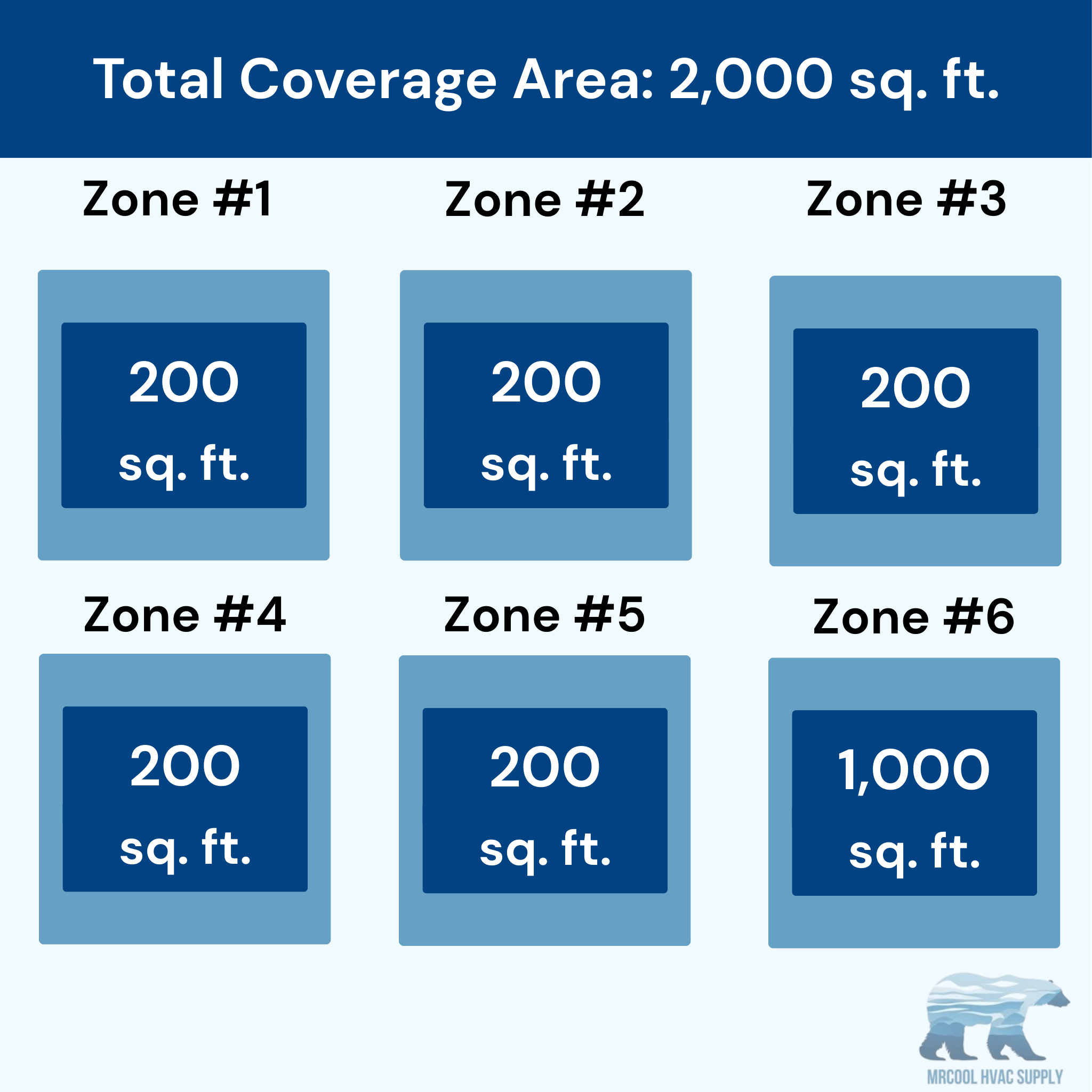 Total Coverage Area: 2,000 sq. ft.

Zone #1

200 sq. ft.

Zone #2

200 sq. ft.

Zone #3

200 sq. ft.

Zone #4

200 sq. ft.

Zone #5

200 sq. ft.

Zone #6

1,000 sq. ft.

MRCOOL HVAC SUPPLY